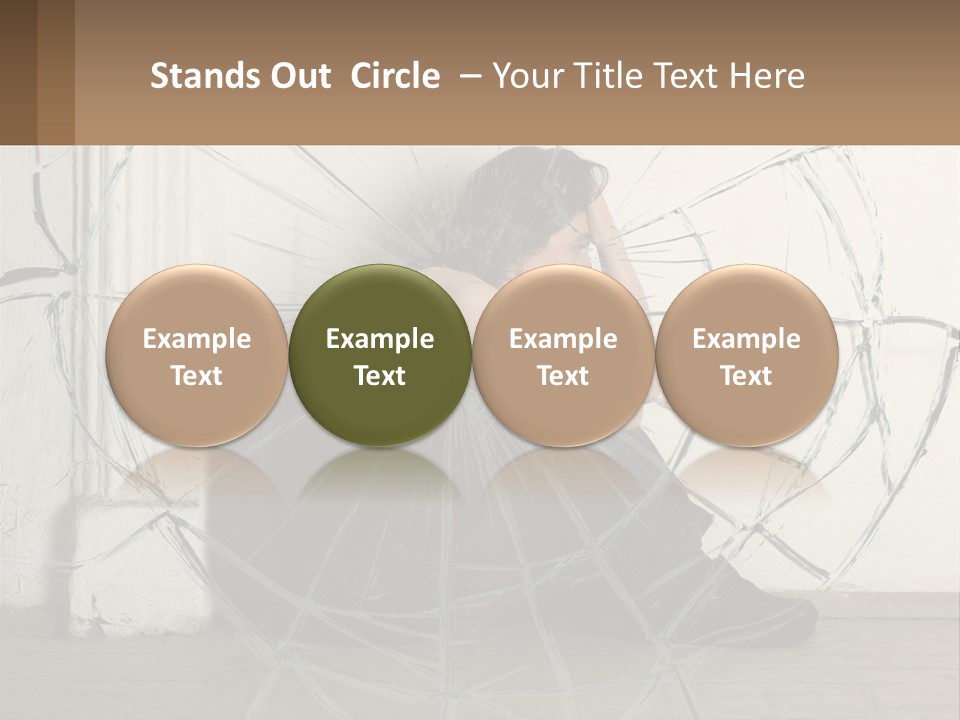 Stands Out Circle – Your Title Text Here

Example Text

Example Text

Example Text

Example Text